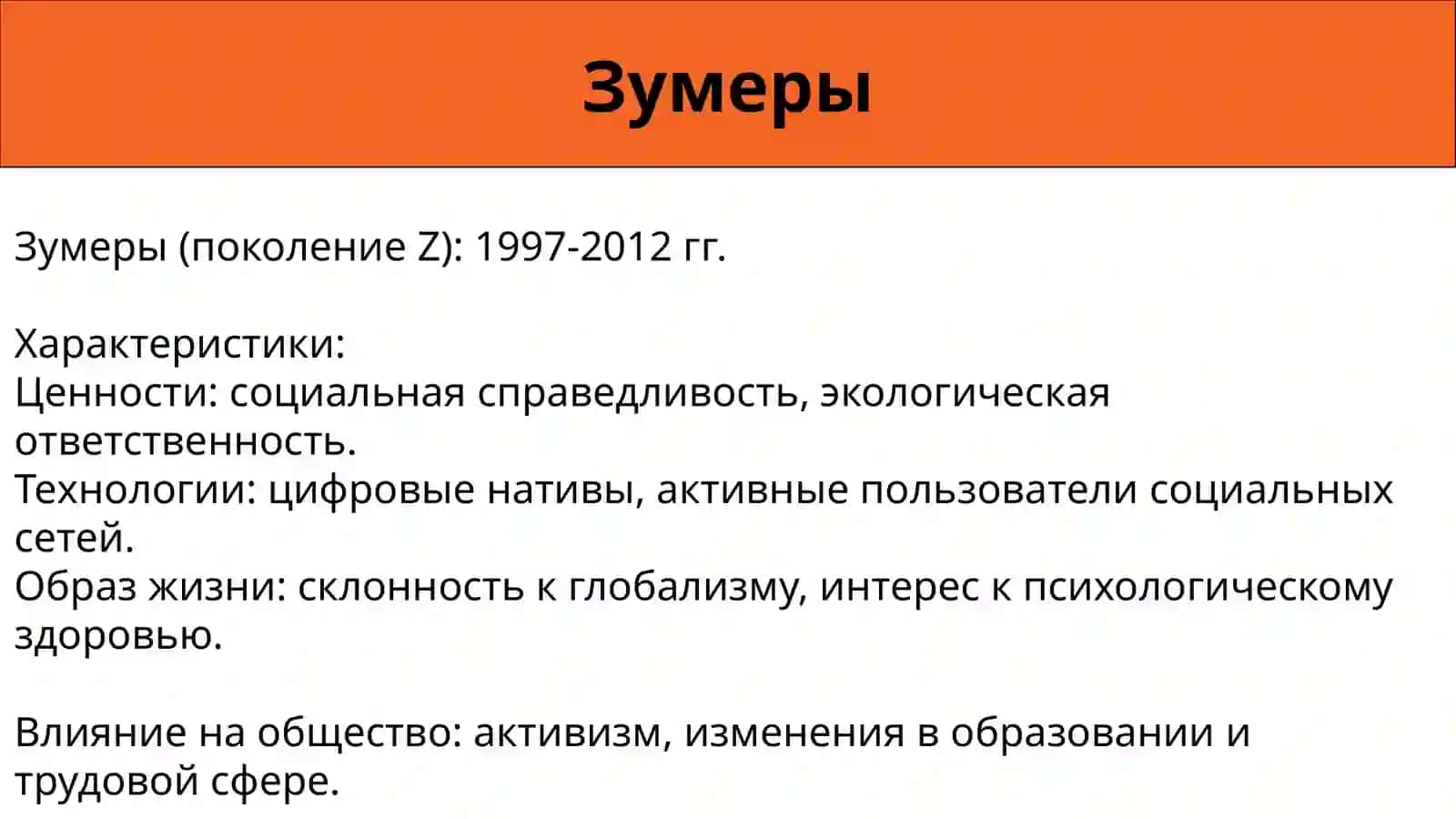 Зумеры

Зумеры (поколение Z): 1997-2012 гг.

Характеристики:
Ценности: социальная справедливость, экологическая ответственность.
Технологии: цифровые нативы, активные пользователи социальных сетей.
Образ жизни: склонность к глобализму, интерес к психологическому здоровью.

Влияние на общество: активизм, изменения в образовании и трудовой сфере.